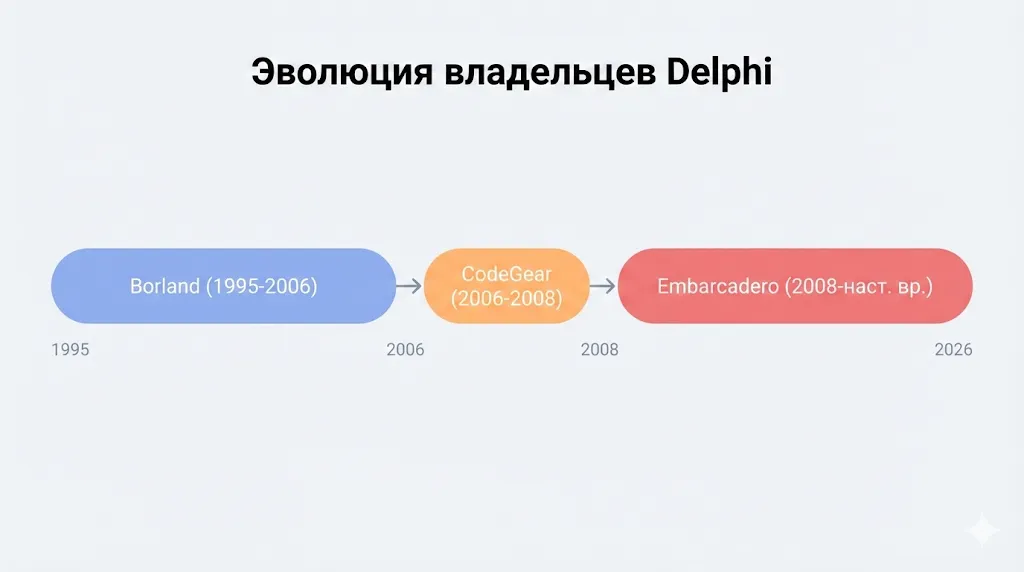 Эволюция владельцев Delphi

Borland (1995-2006)

CodeGear (2006-2008)

Embarcadero (2008-наст. вр.)

1995

2006

2008

2026